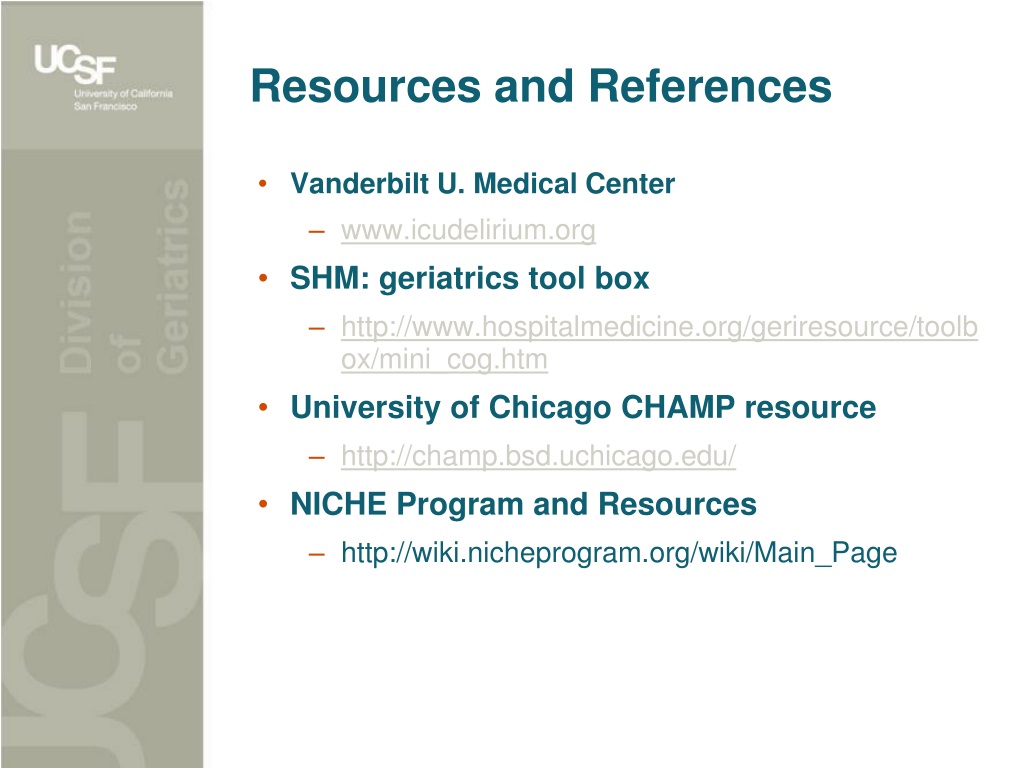 UCSF
University of California
San Francisco

Division of Geriatrics

UCSF

Resources and References

• Vanderbilt U. Medical Center
– www.icudelirium.org
• SHM: geriatrics tool box
– http://www.hospitalmedicine.org/geriresource/toolbox/mini_cog.htm
• University of Chicago CHAMP resource
– http://champ.bsd.uchicago.edu/
• NICHE Program and Resources
– http://wiki.nicheprogram.org/wiki/Main_Page